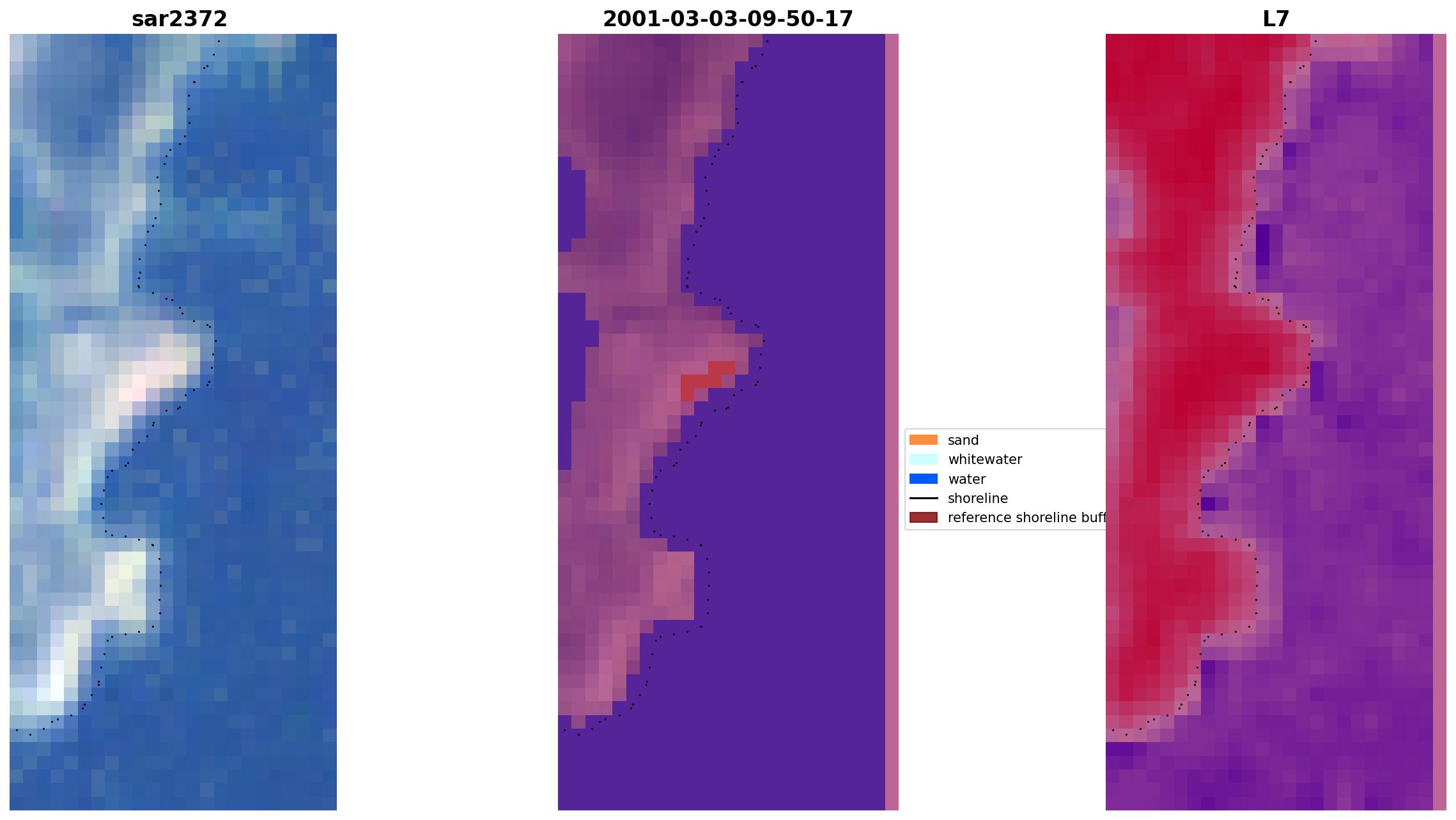 sar2372

2001-03-03-09-50-17

L7

sand
whitewater
water
shoreline
reference shoreline buff